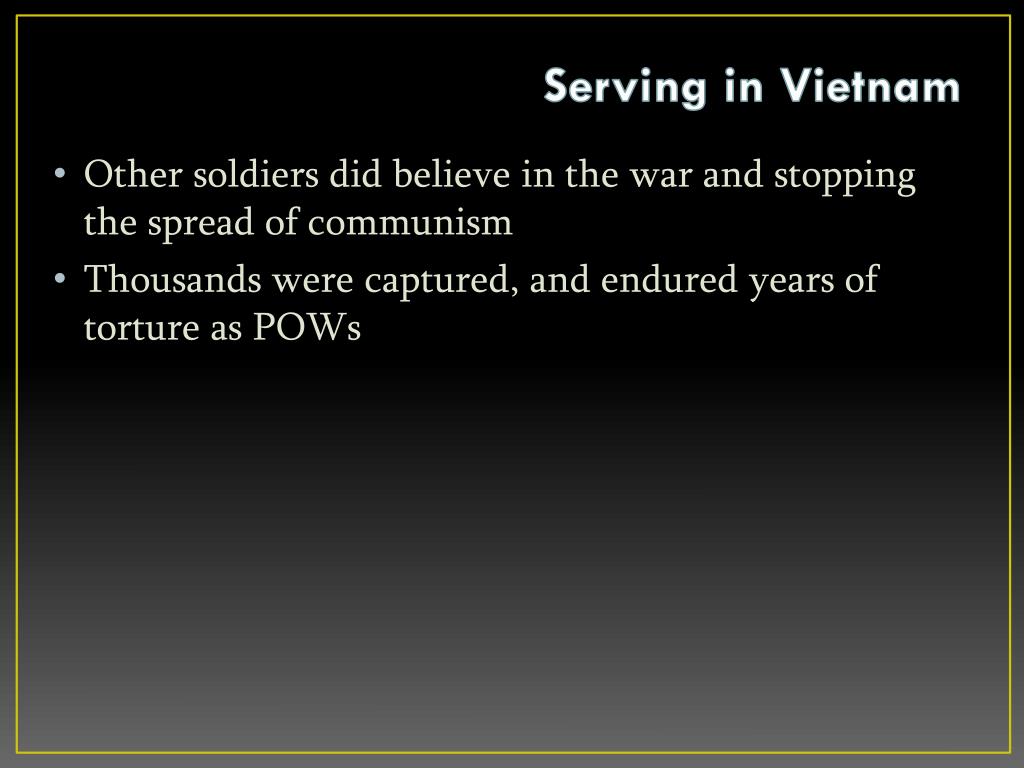 Serving in Vietnam

• Other soldiers did believe in the war and stopping the spread of communism
• Thousands were captured, and endured years of torture as POWs